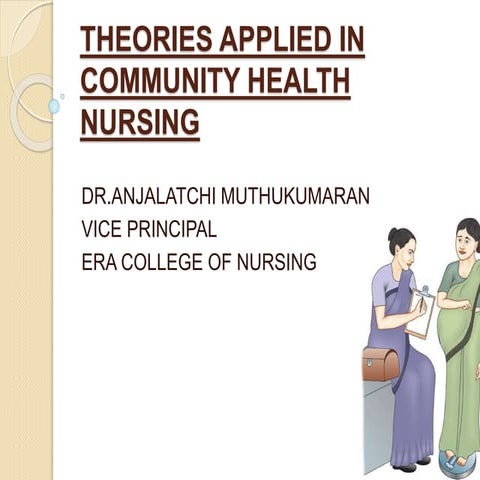 THEORIES APPLIED IN COMMUNITY HEALTH NURSING

DR.ANJALATCHI MUTHUKUMARAN
VICE PRINCIPAL
ERA COLLEGE OF NURSING